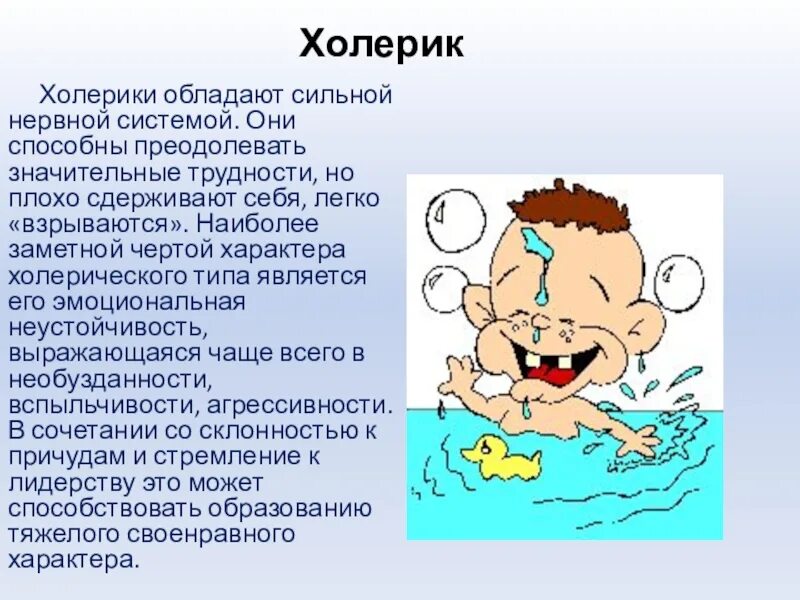 Холерик

Холерики обладают сильной нервной системой. Они способны преодолевать значительные трудности, но плохо сдерживают себя, легко «взрываются». Наиболее заметной чертой характера холерического типа является его эмоциональная неустойчивость, выражающаяся чаще всего в необузданности, вспыльчивости, агрессивности. В сочетании со склонностью к причудам и стремление к лидерству это может способствовать образованию тяжелого своенравного характера.